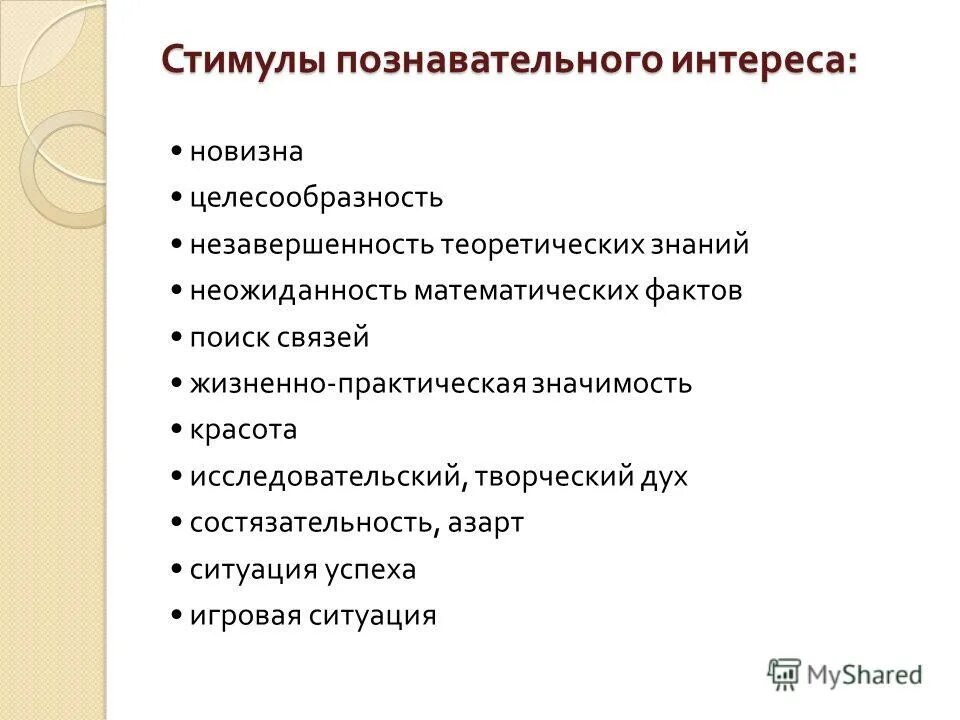 Стимулы познавательного интереса:

• новизна
• целесообразность
• незавершенность теоретических знаний
• неожиданность математических фактов
• поиск связей
• жизненно-практическая значимость
• красота
• исследовательский, творческий дух
• состязательность, азарт
• ситуация успеха
• игровая ситуация

MyShared